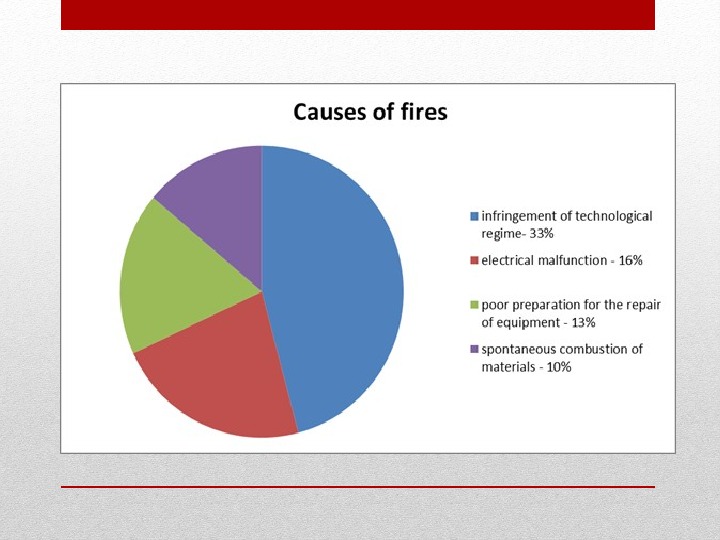 Causes of fires

infringement of technological regime- 33%

electrical malfunction - 16%

poor preparation for the repair of equipment - 13%

spontaneous combustion of materials - 10%